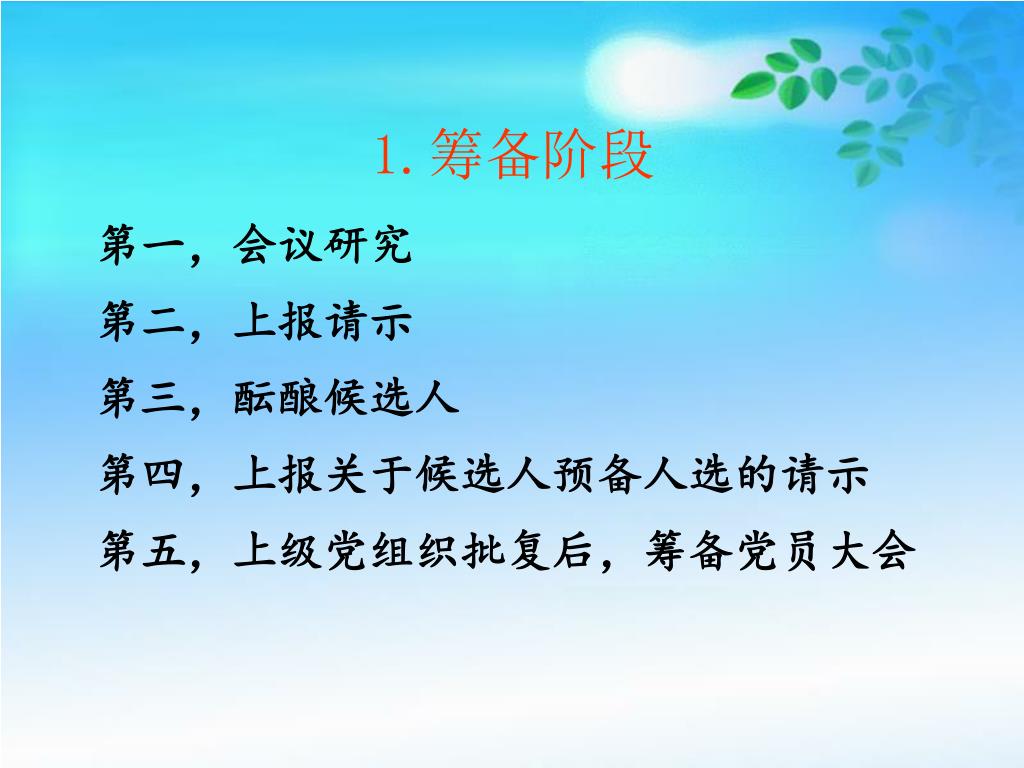 1. 筹备阶段

第一，会议研究

第二，上报请示

第三，酝酿候选人

第四，上报关于候选人预备人选的请示

第五，上级党组织批复后，筹备党员大会